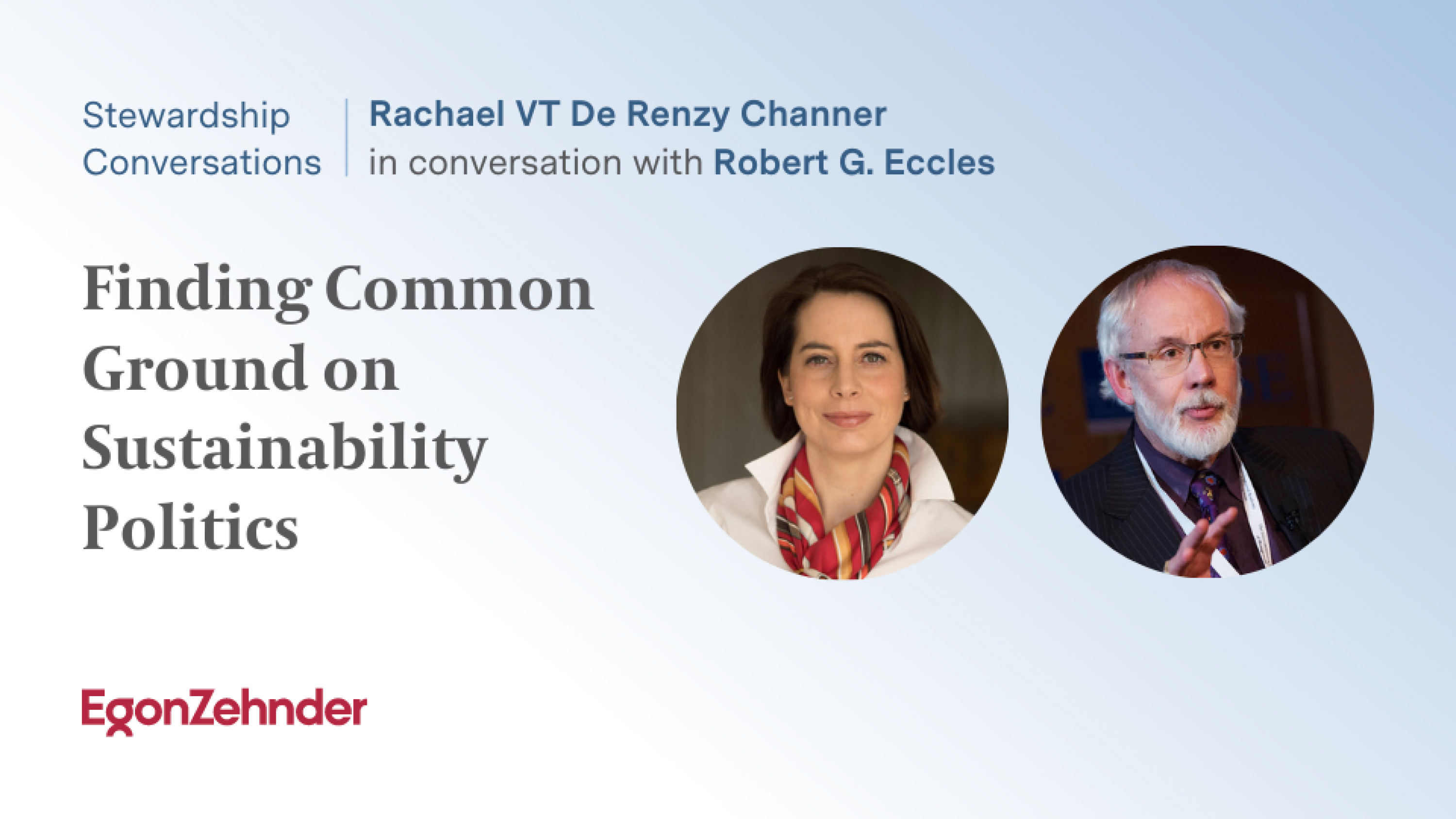 Stewardship Conversations

Rachael VT De Renzy Channer in conversation with Robert G. Eccles

Finding Common Ground on Sustainability Politics

EgonZehnder